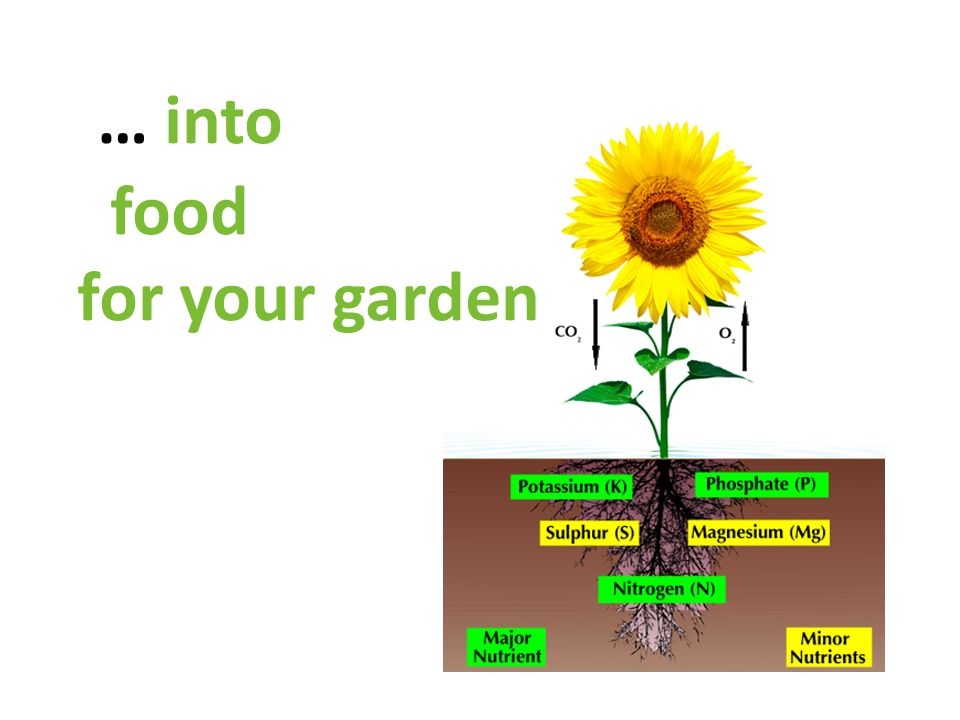 … into food for your garden

$CO_2$

$O_2$

Potassium (K)

Phosphate (P)

Sulphur (S)

Magnesium (Mg)

Nitrogen (N)

Major Nutrient

Minor Nutrients